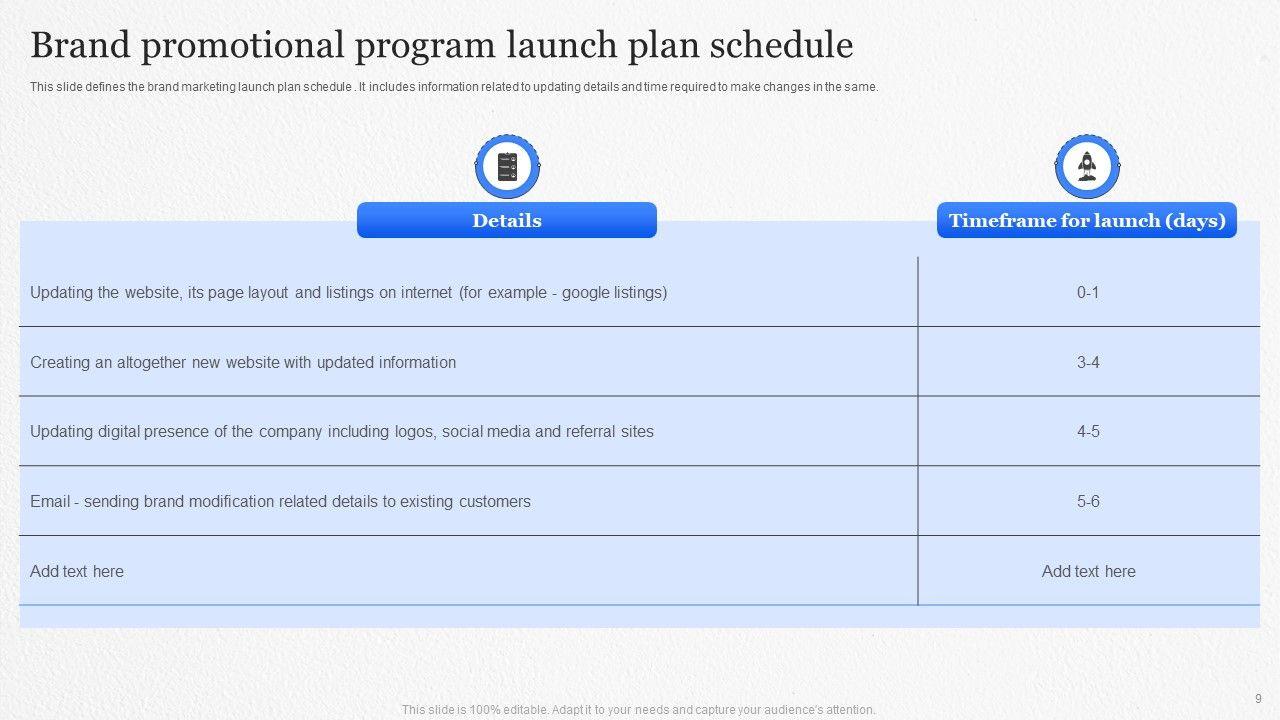 Brand promotional program launch plan schedule

This slide defines the brand marketing launch plan schedule . It includes information related to updating details and time required to make changes in the same.

| Details | Timeframe for launch (days) |
|---|---|
| Updating the website, its page layout and listings on internet (for example - google listings) | 0-1 |
| Creating an altogether new website with updated information | 3-4 |
| Updating digital presence of the company including logos, social media and referral sites | 4-5 |
| Email - sending brand modification related details to existing customers | 5-6 |
| Add text here | Add text here |

9

This slide is 100% editable. Adapt it to your needs and capture your audience's attention.